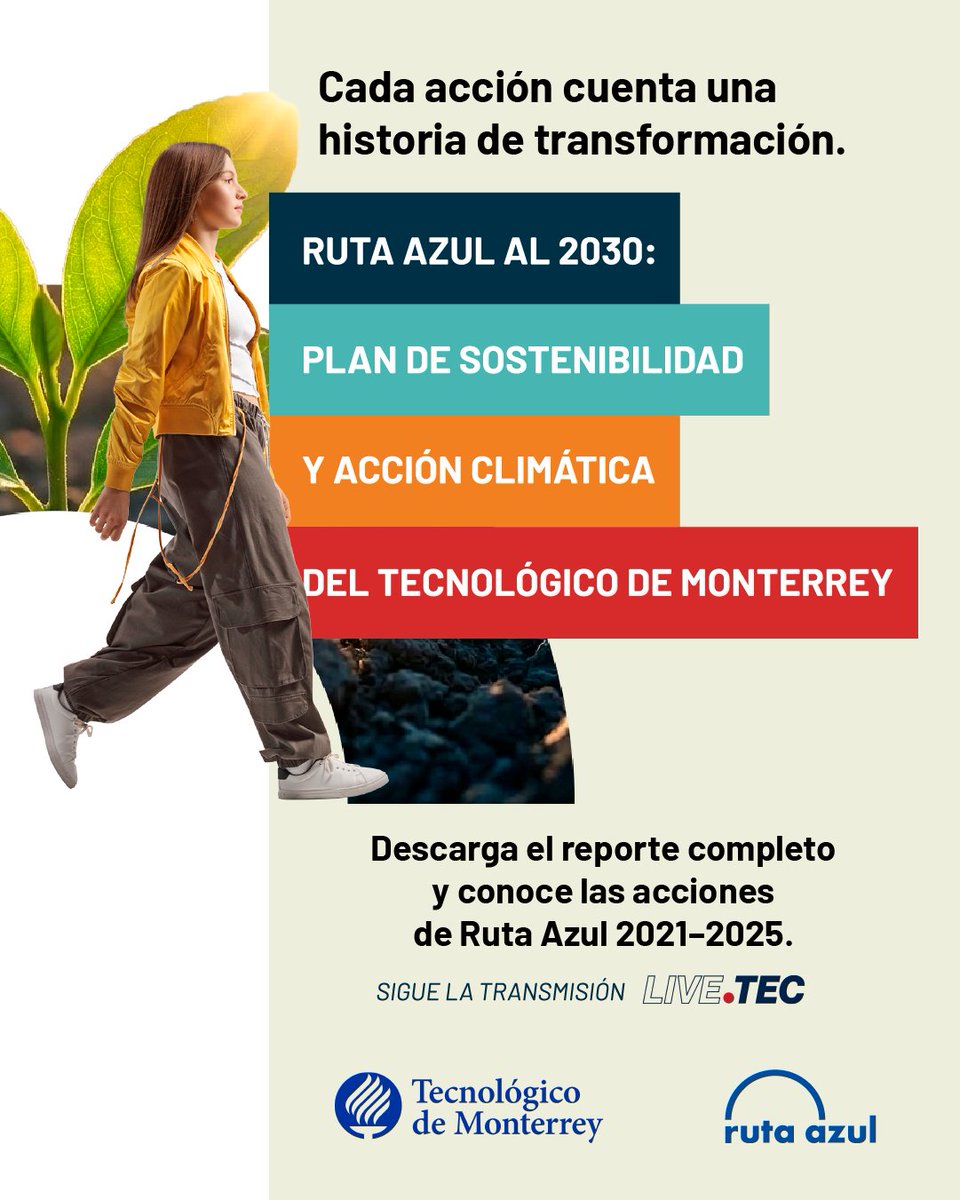 Cada acción cuenta una historia de transformación.

RUTA AZUL AL 2030:

PLAN DE SOSTENIBILIDAD

Y ACCIÓN CLIMÁTICA

DEL TECNOLÓGICO DE MONTERREY

Descarga el reporte completo y conoce las acciones de Ruta Azul 2021–2025.

SIGUE LA TRANSMISIÓN LIVE.TEC

Tecnológico de Monterrey

ruta azul